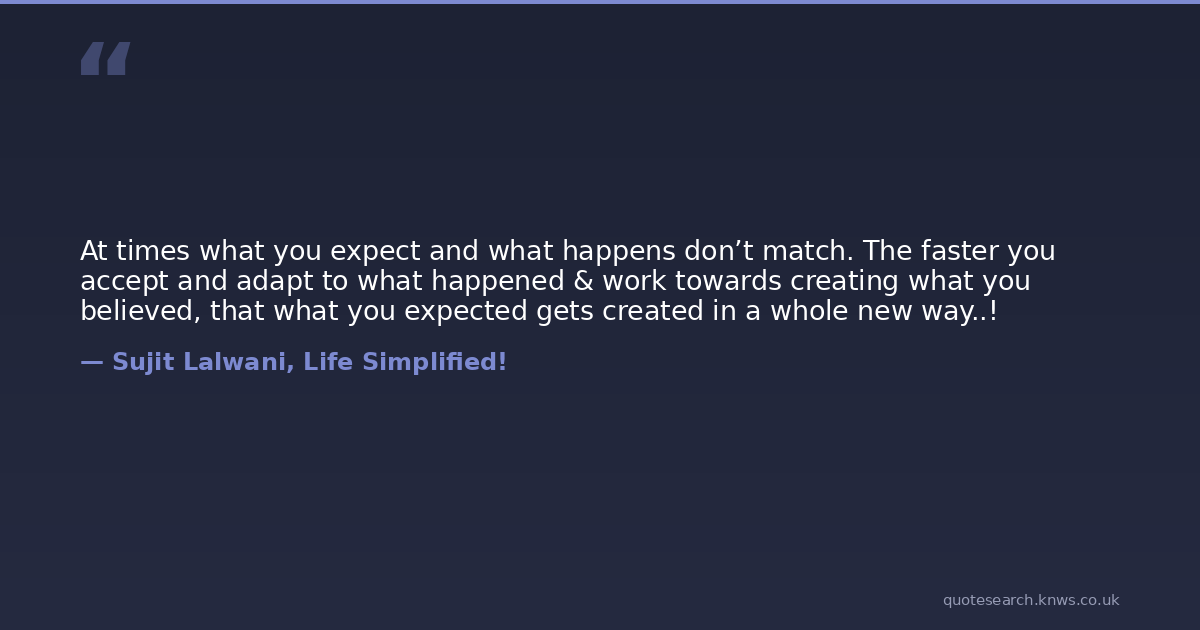 “

At times what you expect and what happens don’t match. The faster you accept and adapt to what happened & work towards creating what you believed, that what you expected gets created in a whole new way..!

— Sujit Lalwani, Life Simplified!

quotesearch.knws.co.uk